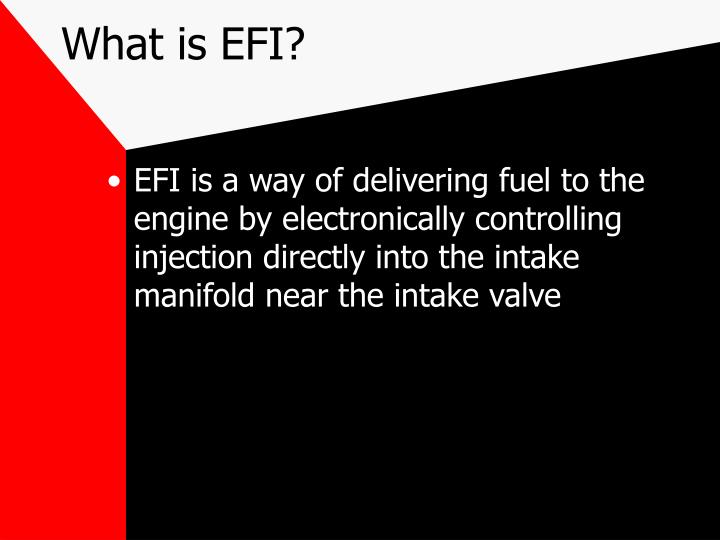 What is EFI?

• EFI is a way of delivering fuel to the engine by electronically controlling injection directly into the intake manifold near the intake valve